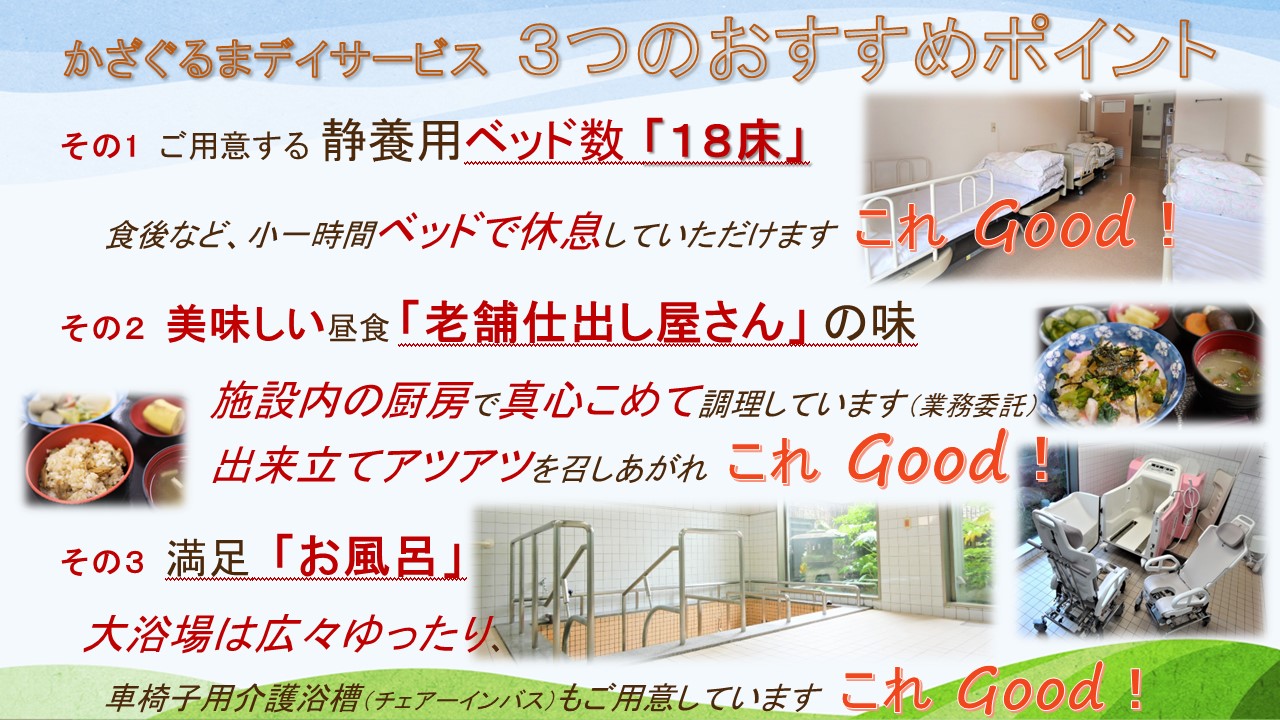 かざぐるまデイサービス　３つのおすすめポイント

その1　ご用意する 静養用ベッド数「18床」

食後など、小一時間ベッドで休息していただけます　これ Good！

その2　美味しい昼食「老舗仕出し屋さん」の味

施設内の厨房で真心こめて調理しています（業務委託）
出来立てアツアツを召しあがれ　これ Good！

その3　満足「お風呂」

大浴場は広々ゆったり、

車椅子用介護浴槽（チェアーインバス）もご用意しています　これ Good！